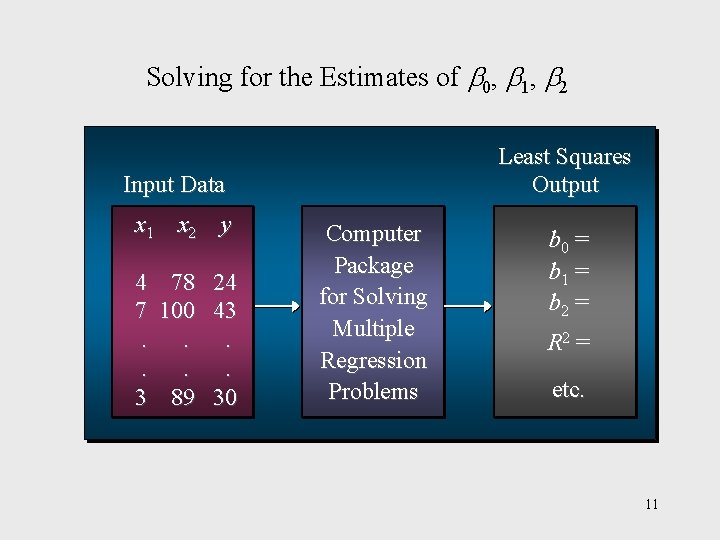 Solving for the Estimates of $\beta_0$, $\beta_1$, $\beta_2$

Input Data

| $x_1$ | $x_2$ | $y$ |
|---|---|---|
| 4 | 78 | 24 |
| 7 | 100 | 43 |
| . | . | . |
| . | . | . |
| 3 | 89 | 30 |

Computer Package for Solving Multiple Regression Problems

Least Squares Output

$b_0 =$
$b_1 =$
$b_2 =$
$R^2 =$
etc.

11